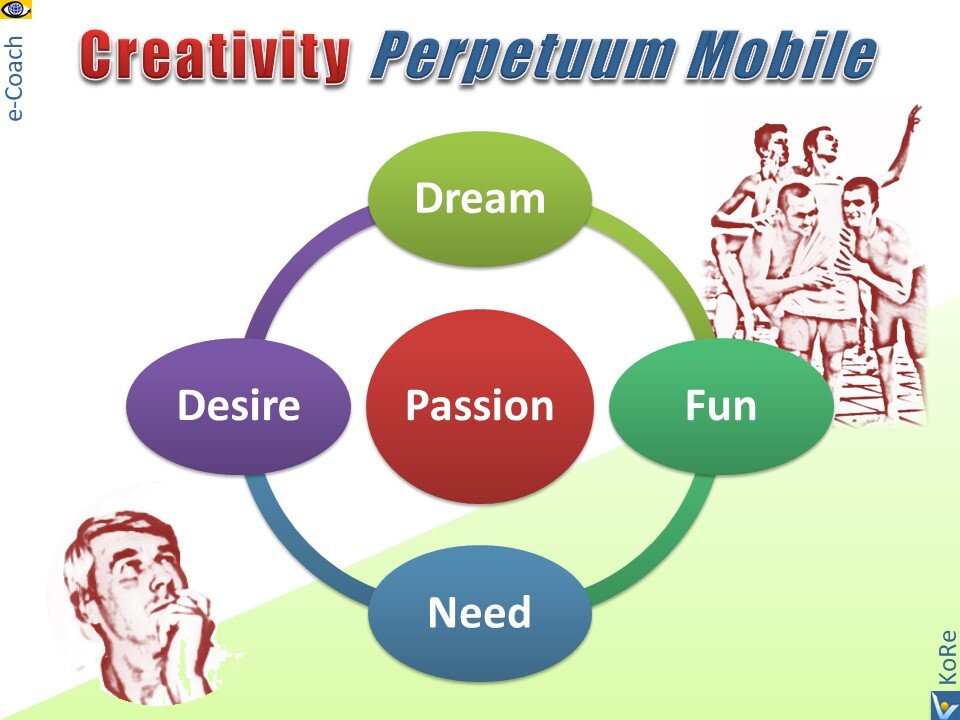 e-Coach

Creativity Perpetuum Mobile

Dream

Desire

Passion

Fun

Need

KoRe